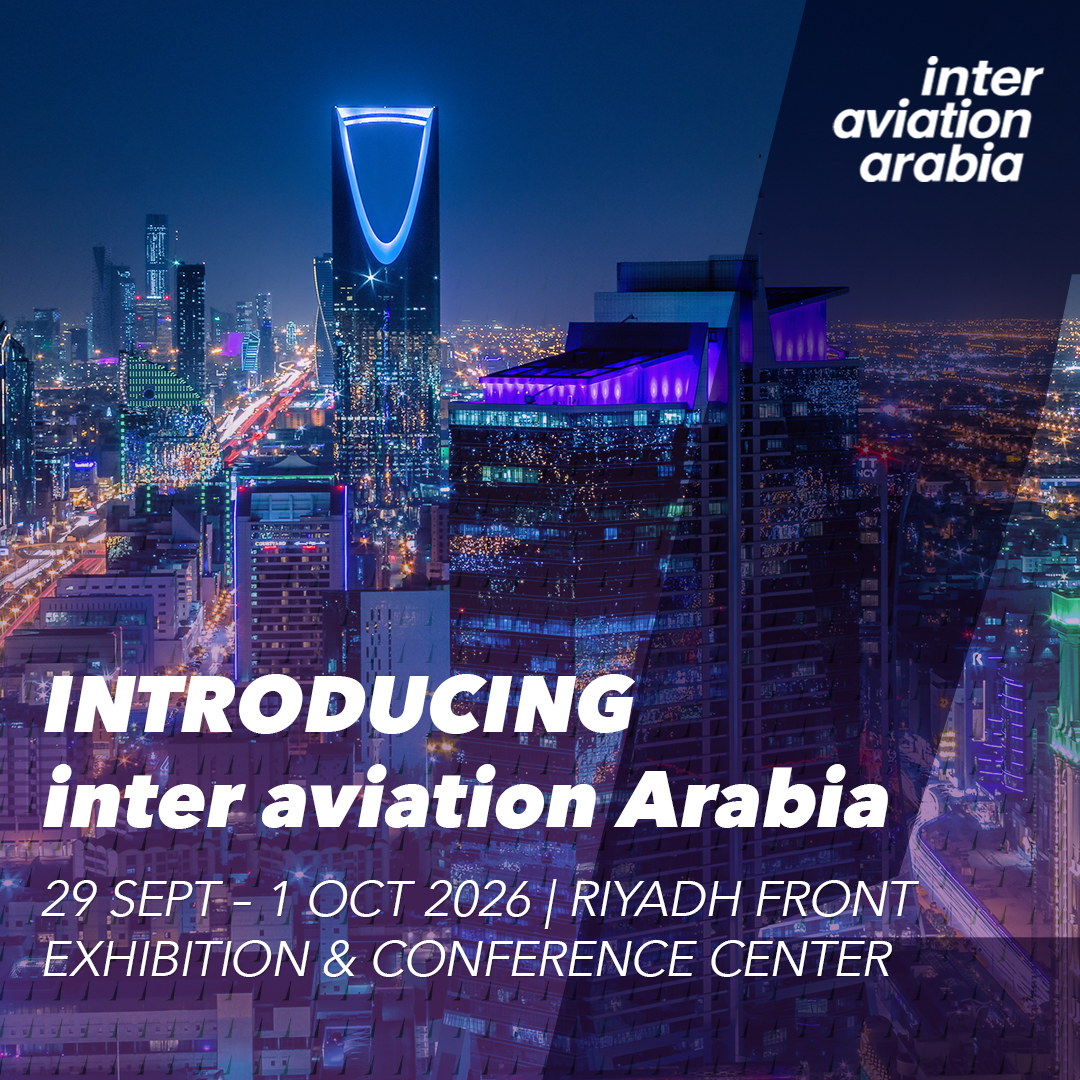 inter
aviation
arabia

INTRODUCING
inter aviation Arabia

29 SEPT – 1 OCT 2026 | RIYADH FRONT EXHIBITION & CONFERENCE CENTER